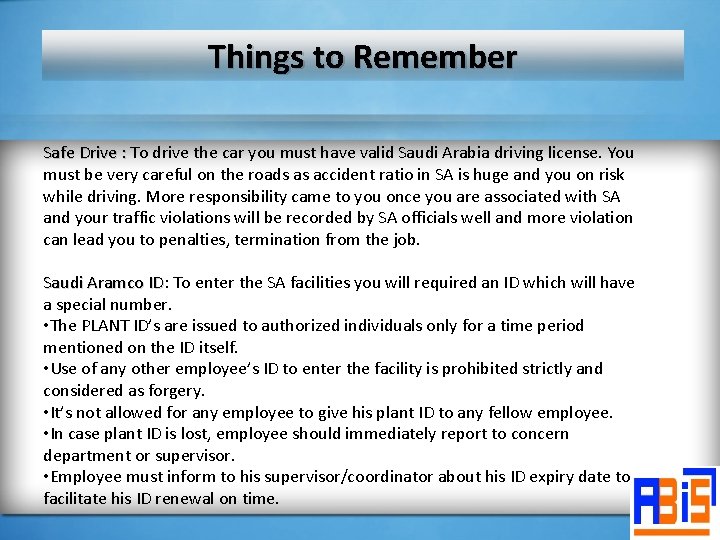 Things to Remember

Safe Drive : To drive the car you must have valid Saudi Arabia driving license. You must be very careful on the roads as accident ratio in SA is huge and you on risk while driving. More responsibility came to you once you are associated with SA and your traffic violations will be recorded by SA officials well and more violation can lead you to penalties, termination from the job.

Saudi Aramco ID: To enter the SA facilities you will required an ID which will have a special number.
•The PLANT ID's are issued to authorized individuals only for a time period mentioned on the ID itself.
•Use of any other employee's ID to enter the facility is prohibited strictly and considered as forgery.
•It's not allowed for any employee to give his plant ID to any fellow employee.
•In case plant ID is lost, employee should immediately report to concern department or supervisor.
•Employee must inform to his supervisor/coordinator about his ID expiry date to facilitate his ID renewal on time.

ABIS